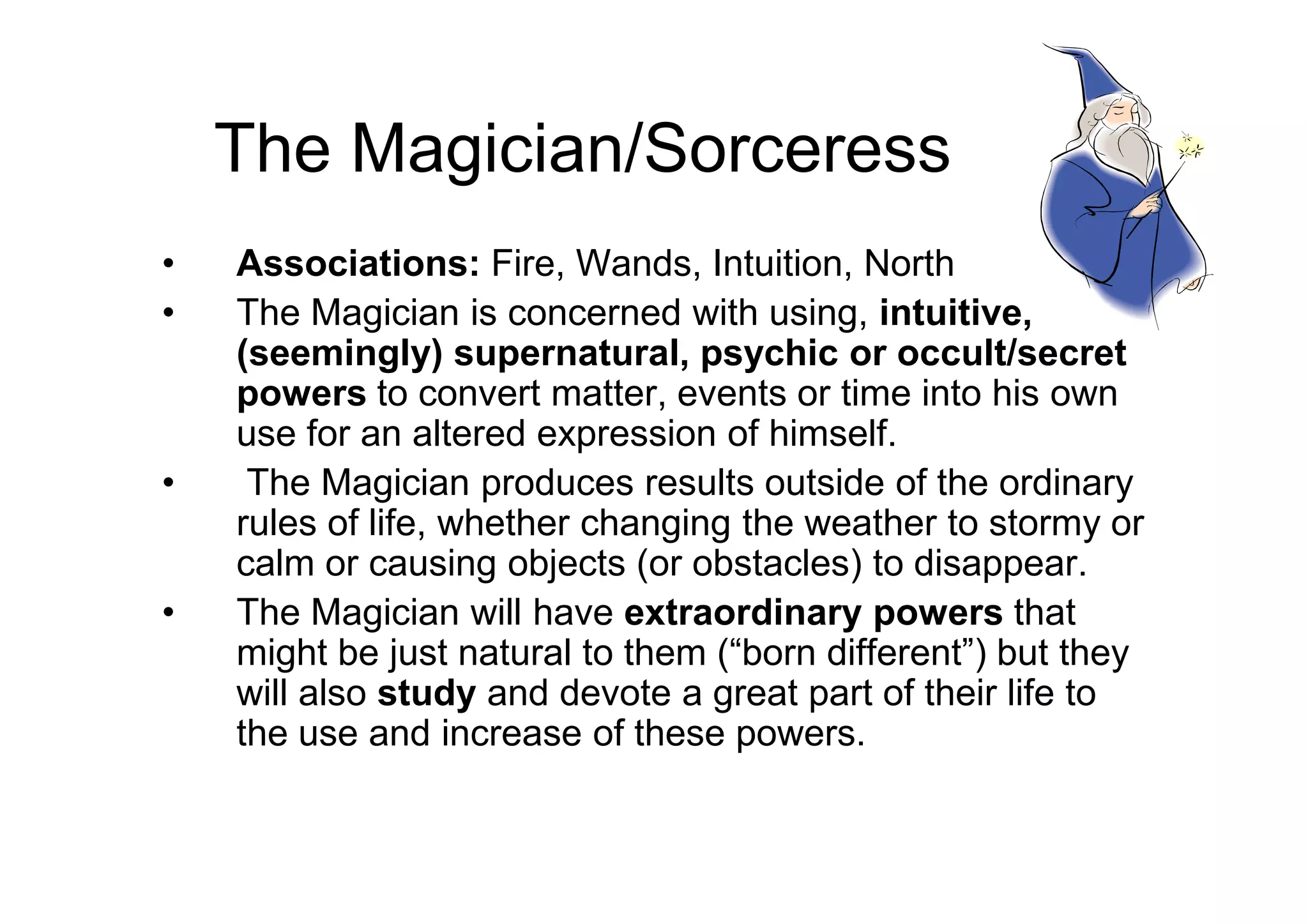 The Magician/Sorceress

• Associations: Fire, Wands, Intuition, North
• The Magician is concerned with using, intuitive, (seemingly) supernatural, psychic or occult/secret powers to convert matter, events or time into his own use for an altered expression of himself.
• The Magician produces results outside of the ordinary rules of life, whether changing the weather to stormy or calm or causing objects (or obstacles) to disappear.
• The Magician will have extraordinary powers that might be just natural to them (“born different”) but they will also study and devote a great part of their life to the use and increase of these powers.